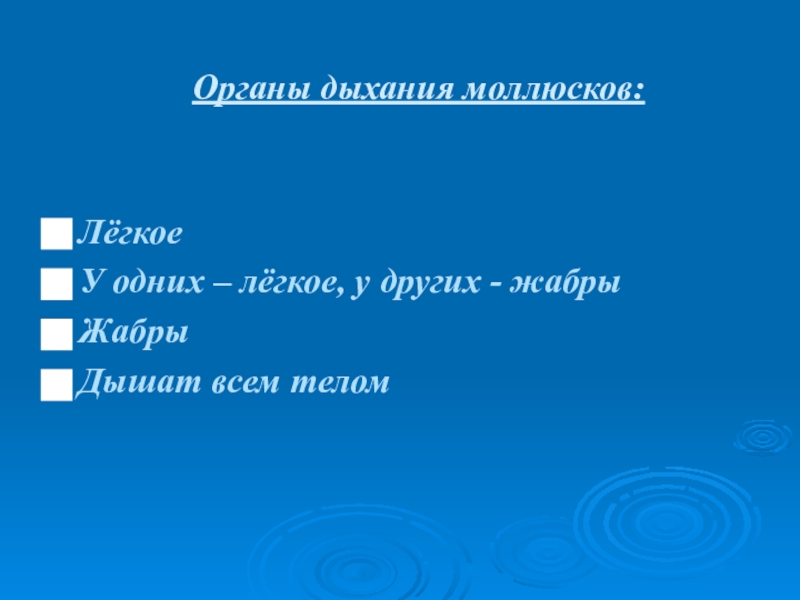 Органы дыхания моллюсков:

Лёгкое
У одних – лёгкое, у других - жабры
Жабры
Дышат всем телом